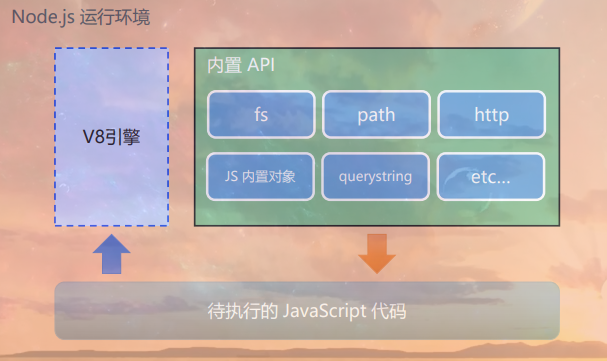 Node.js 运行环境

V8引擎

内置 API

fs

path

http

JS 内置对象

querystring

etc...

待执行的 JavaScript 代码